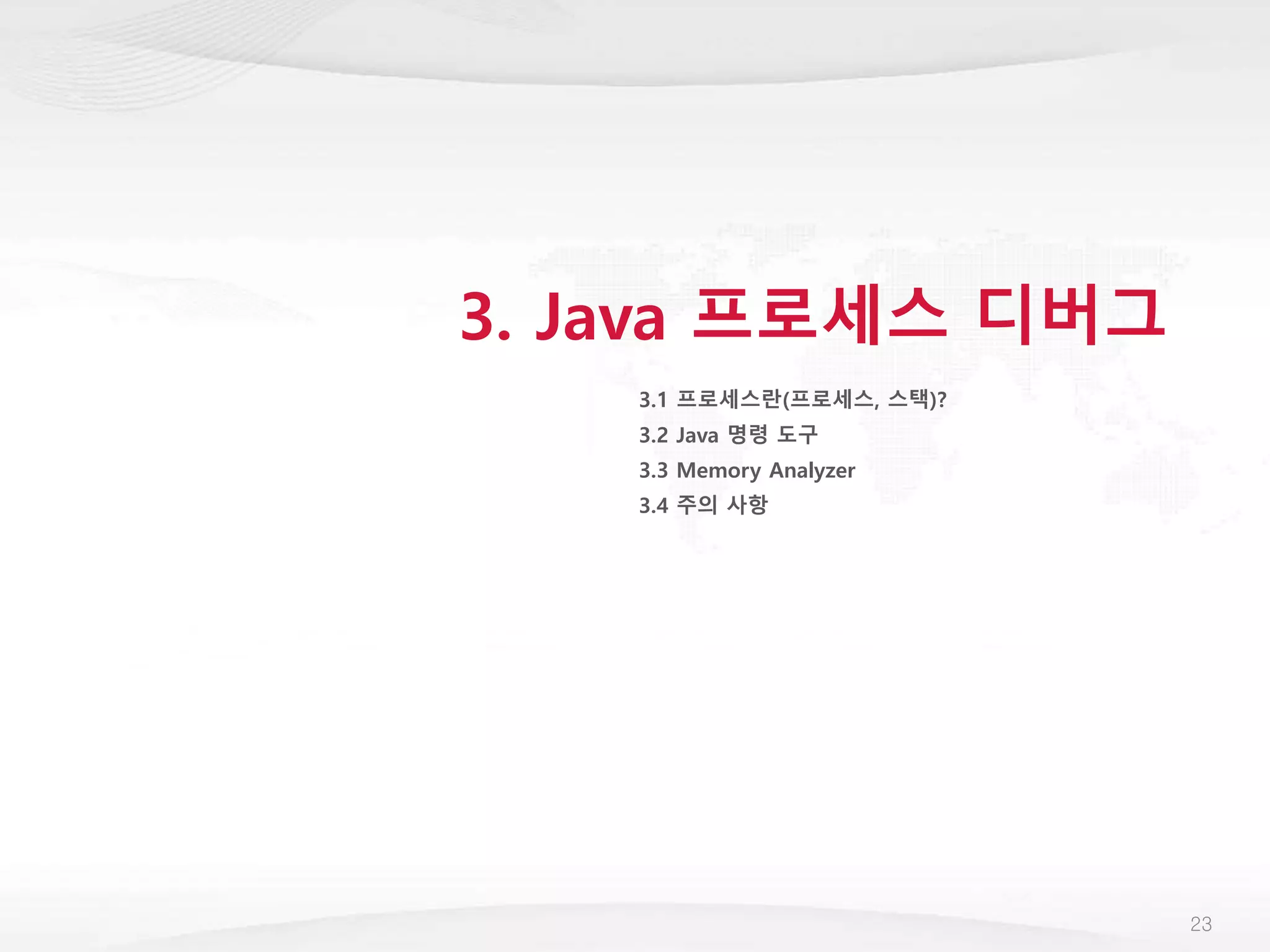 3. Java 프로세스 디버그

3.1 프로세스란(프로세스, 스택)?
3.2 Java 명령 도구
3.3 Memory Analyzer
3.4 주의 사항

23